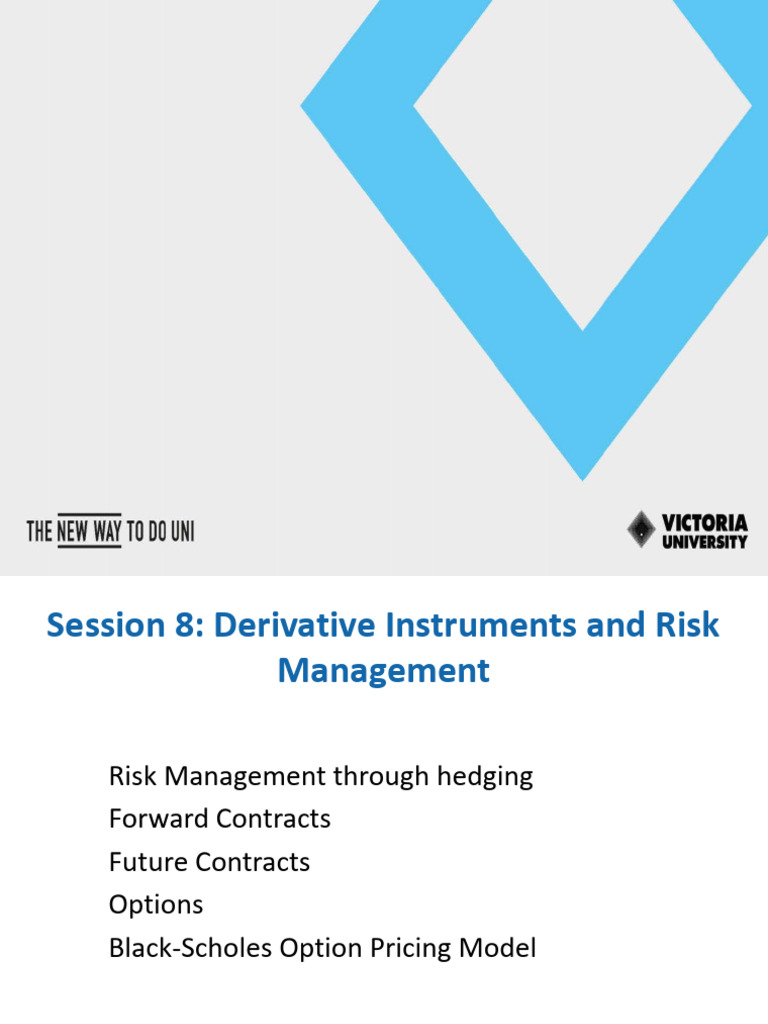 THE NEW WAY TO DO UNI

VICTORIA UNIVERSITY

Session 8: Derivative Instruments and Risk Management

Risk Management through hedging
Forward Contracts
Future Contracts
Options
Black-Scholes Option Pricing Model